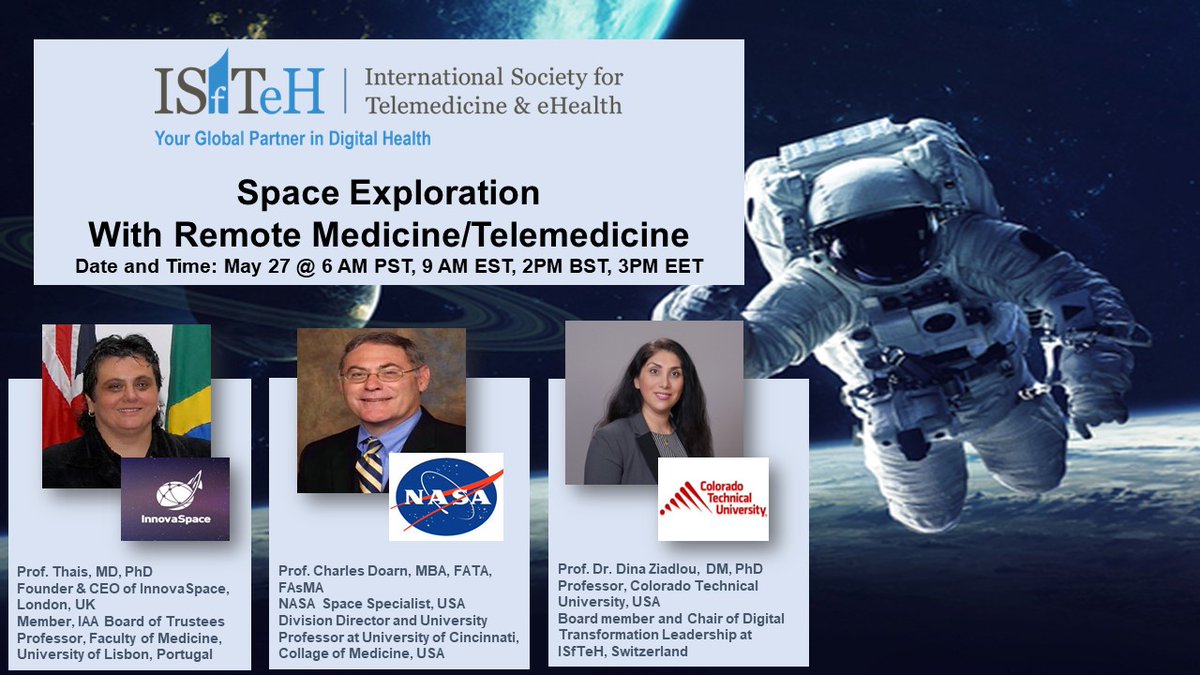 ISfTeH | International Society for Telemedicine & eHealth
Your Global Partner in Digital Health

Space Exploration
With Remote Medicine/Telemedicine
Date and Time: May 27 @ 6 AM PST, 9 AM EST, 2PM BST, 3PM EET

InnovaSpace

Prof. Thais, MD, PhD
Founder & CEO of InnovaSpace, London, UK
Member, IAA Board of Trustees
Professor, Faculty of Medicine, University of Lisbon, Portugal

NASA

Prof. Charles Doarn, MBA, FATA, FAsMA
NASA Space Specialist, USA
Division Director and University Professor at University of Cincinnati, Collage of Medicine, USA

Colorado Technical University

Prof. Dr. Dina Ziadlou, DM, PhD
Professor, Colorado Technical University, USA
Board member and Chair of Digital Transformation Leadership at ISfTeH, Switzerland